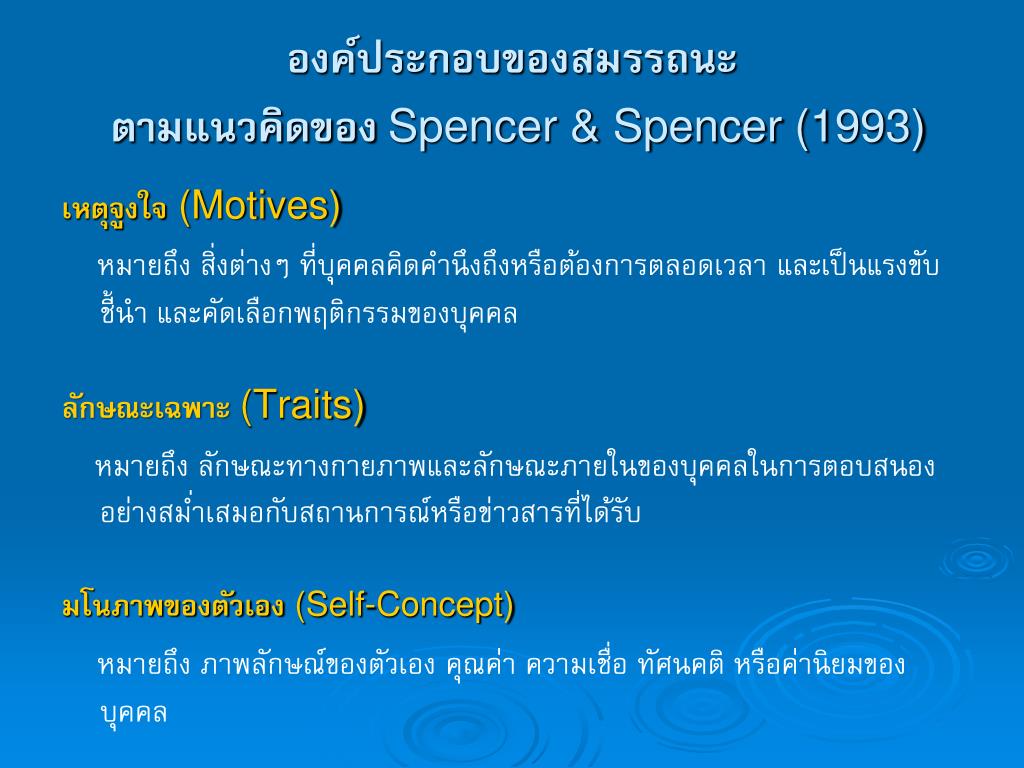 องค์ประกอบของสมรรถนะ
ตามแนวคิดของ Spencer & Spencer (1993)

เหตุจูงใจ (Motives)

หมายถึง สิ่งต่างๆ ที่บุคคลคิดคำนึงถึงหรือต้องการตลอดเวลา และเป็นแรงขับ ชี้นำ และคัดเลือกพฤติกรรมของบุคคล

ลักษณะเฉพาะ (Traits)

หมายถึง ลักษณะทางกายภาพและลักษณะภายในของบุคคลในการตอบสนองอย่างสม่ำเสมอกับสถานการณ์หรือข่าวสารที่ได้รับ

มโนภาพของตัวเอง (Self-Concept)

หมายถึง ภาพลักษณ์ของตัวเอง คุณค่า ความเชื่อ ทัศนคติ หรือค่านิยมของบุคคล